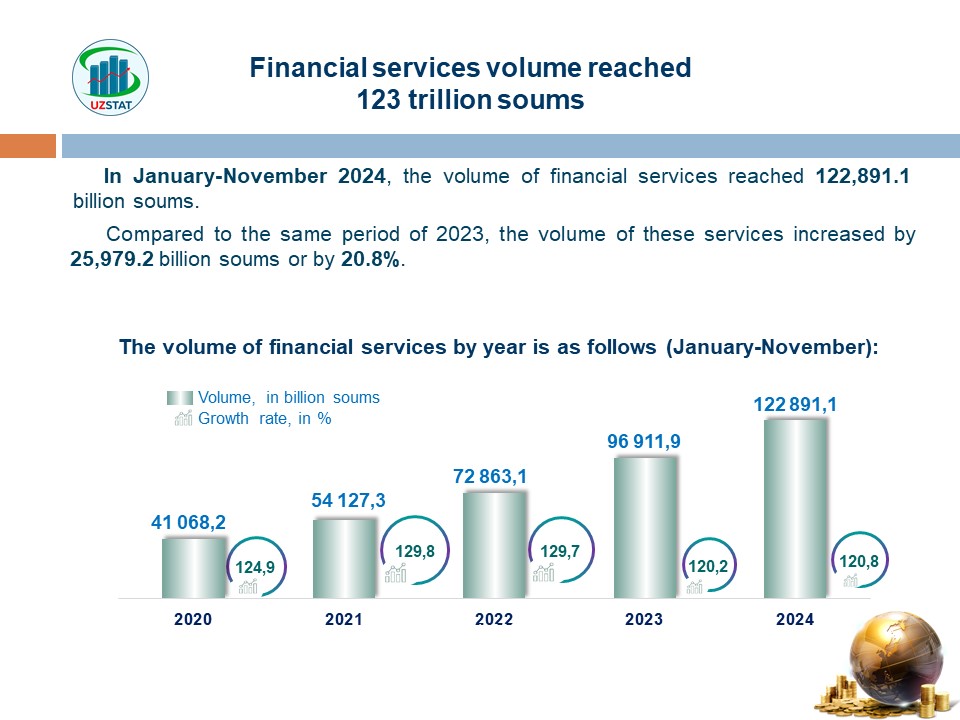 UZSTAT

Financial services volume reached 123 trillion soums

In January-November 2024, the volume of financial services reached 122,891.1 billion soums.

Compared to the same period of 2023, the volume of these services increased by 25,979.2 billion soums or by 20.8%.

The volume of financial services by year is as follows (January-November):

Volume, in billion soums
Growth rate, in %

41 068,2
124,9
2020

54 127,3
129,8
2021

72 863,1
129,7
2022

96 911,9
120,2
2023

122 891,1
120,8
2024